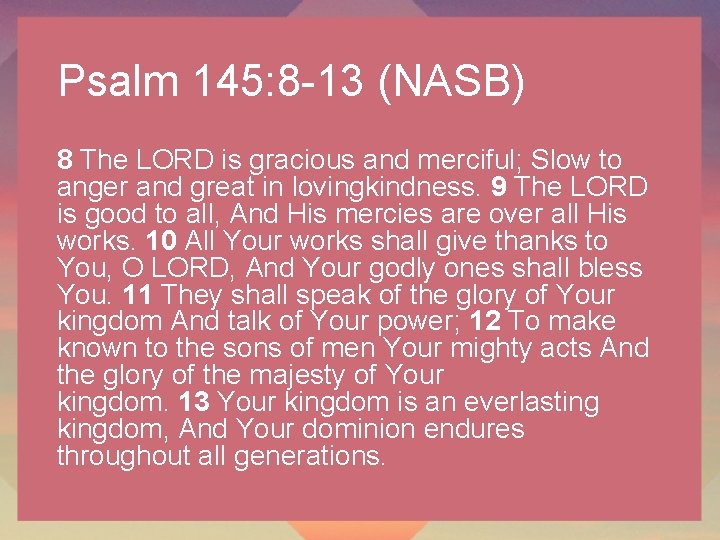 Psalm 145:8-13 (NASB)

8 The LORD is gracious and merciful; Slow to anger and great in lovingkindness. 9 The LORD is good to all, And His mercies are over all His works. 10 All Your works shall give thanks to You, O LORD, And Your godly ones shall bless You. 11 They shall speak of the glory of Your kingdom And talk of Your power; 12 To make known to the sons of men Your mighty acts And the glory of the majesty of Your kingdom. 13 Your kingdom is an everlasting kingdom, And Your dominion endures throughout all generations.